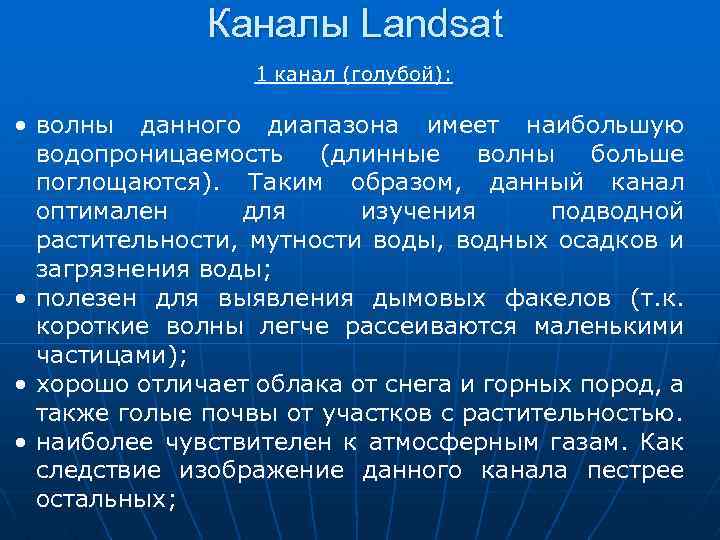 Каналы Landsat

1 канал (голубой):

• волны данного диапазона имеет наибольшую водопроницаемость (длинные волны больше поглощаются). Таким образом, данный канал оптимален для изучения подводной растительности, мутности воды, водных осадков и загрязнения воды;
• полезен для выявления дымовых факелов (т.к. короткие волны легче рассеиваются маленькими частицами);
• хорошо отличает облака от снега и горных пород, а также голые почвы от участков с растительностью.
• наиболее чувствителен к атмосферным газам. Как следствие изображение данного канала пестрее остальных;